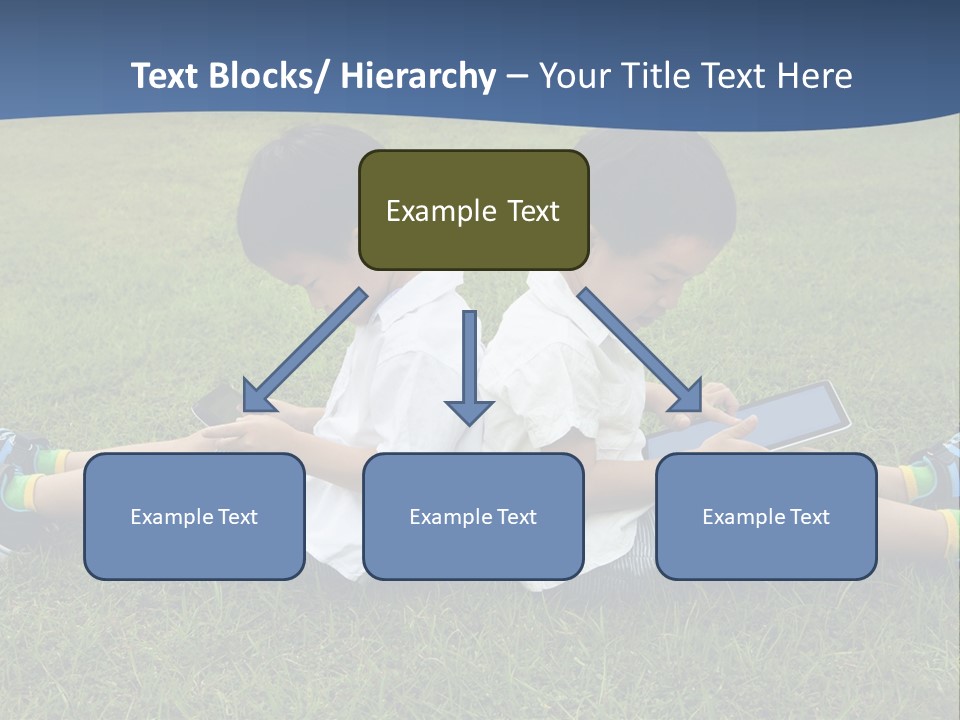 Text Blocks/ Hierarchy – Your Title Text Here

Example Text

Example Text

Example Text

Example Text